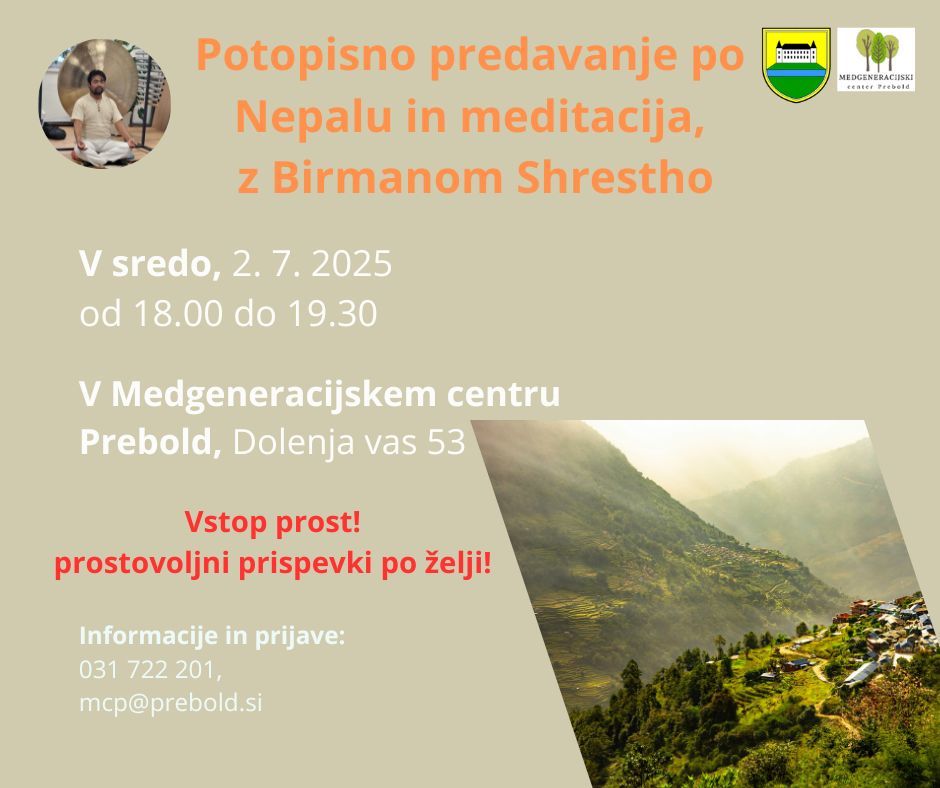 Potopisno predavanje po Nepalu in meditacija, z Birmanom Shrestho

MEDGENERACIJSKI center Prebold

V sredo, 2. 7. 2025
od 18.00 do 19.30

V Medgeneracijskem centru Prebold, Dolenja vas 53

Vstop prost!
prostovoljni prispevki po želji!

Informacije in prijave:
031 722 201,
mcp@prebold.si